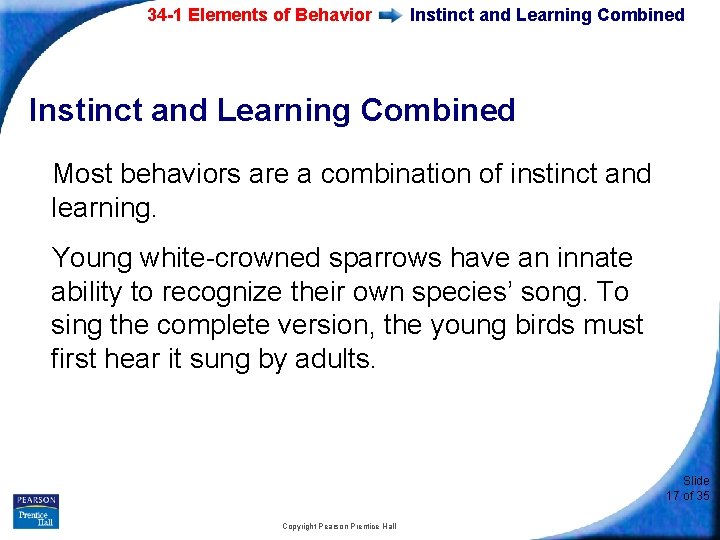 34-1 Elements of Behavior Instinct and Learning Combined

Instinct and Learning Combined

Most behaviors are a combination of instinct and learning.

Young white-crowned sparrows have an innate ability to recognize their own species' song. To sing the complete version, the young birds must first hear it sung by adults.

PEARSON
Prentice Hall

Copyright Pearson Prentice Hall

Slide
17 of 35